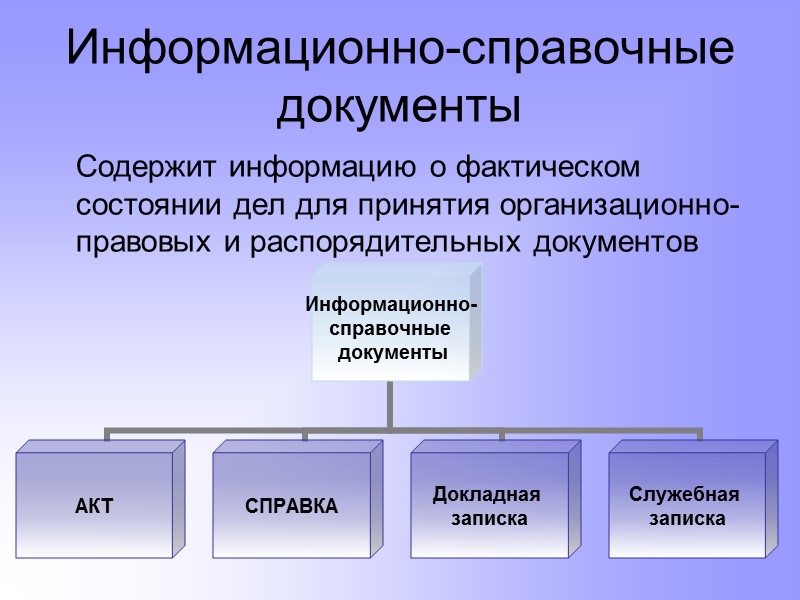 Информационно-справочные документы

Содержит информацию о фактическом состоянии дел для принятия организационно-правовых и распорядительных документов

Информационно-справочные документы

АКТ

СПРАВКА

Докладная записка

Служебная записка